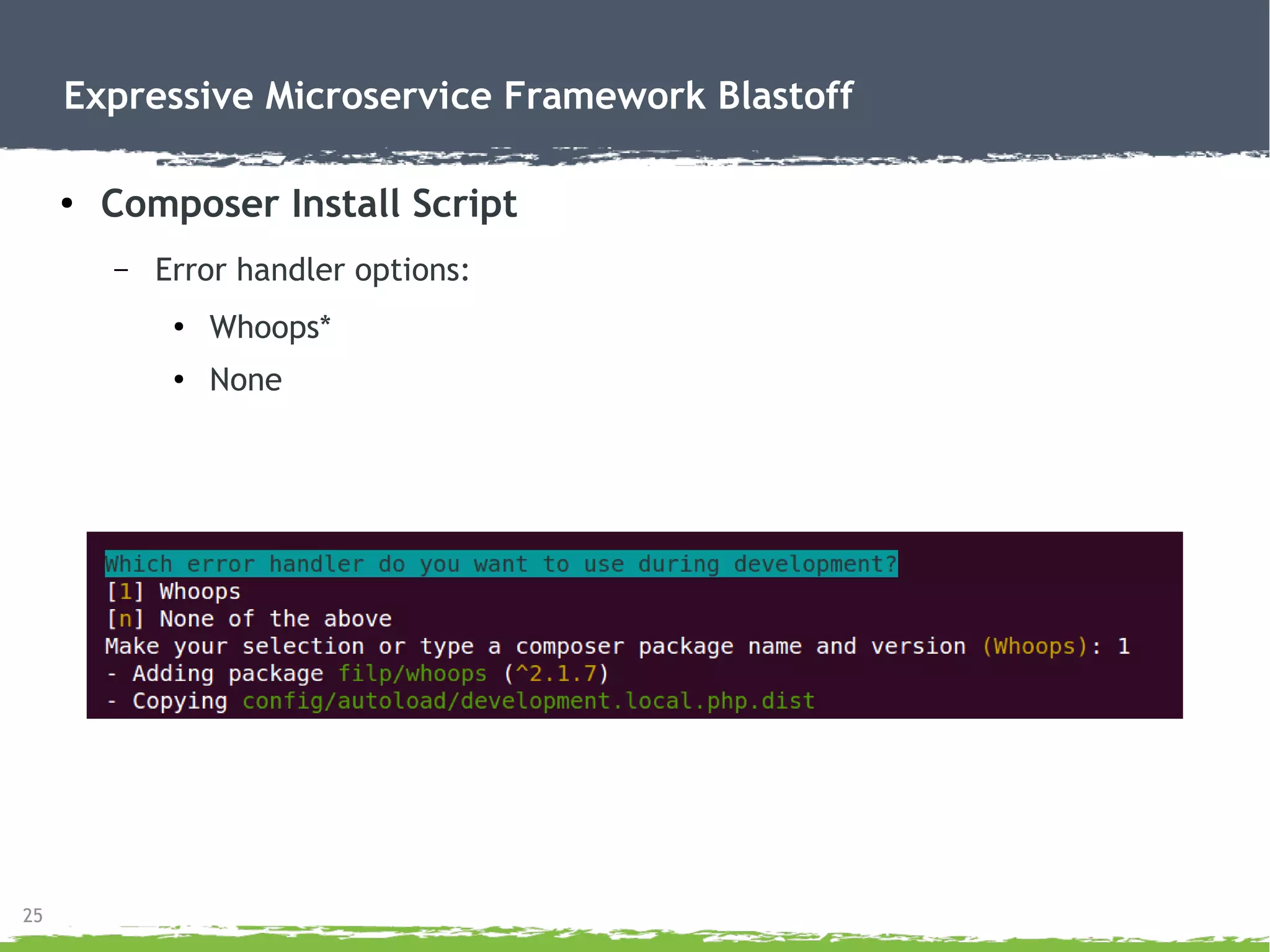 Expressive Microservice Framework Blastoff

• Composer Install Script

– Error handler options:

• Whoops*

• None

Which error handler do you want to use during development?
[1] Whoops
[n] None of the above
Make your selection or type a composer package name and version (Whoops): 1
- Adding package filp/whoops (^2.1.7)
- Copying config/autoload/development.local.php.dist

25